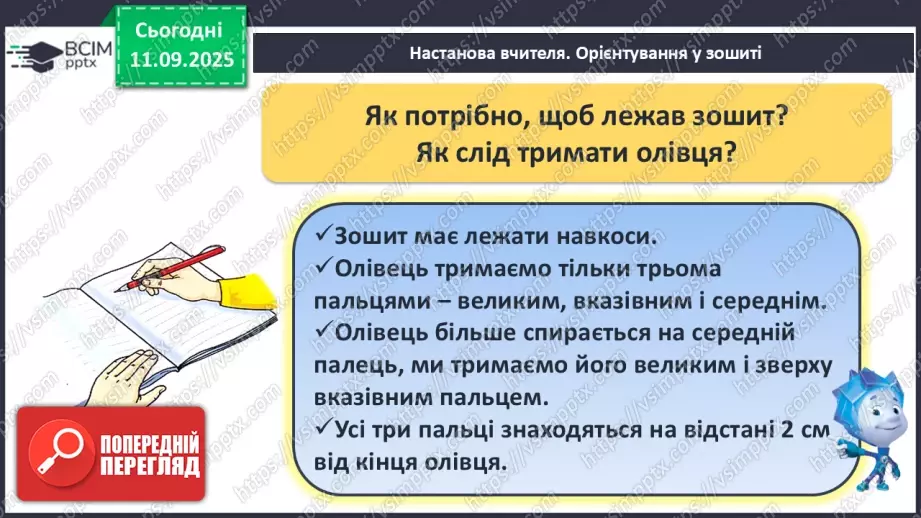 ВСІМ pptx

Сьогодні 11.09.2025

Настанова вчителя. Орієнтування у зошиті

Як потрібно, щоб лежав зошит? Як слід тримати олівця?

✓Зошит має лежати навкоси.
✓Олівець тримаємо тільки трьома пальцями – великим, вказівним і середнім.
✓Олівець більше спирається на середній палець, ми тримаємо його великим і зверху вказівним пальцем.
✓Усі три пальці знаходяться на відстані 2 см від кінця олівця.

ПОПЕРЕДНІЙ ПЕРЕГЛЯД

https://vsimpptx.com